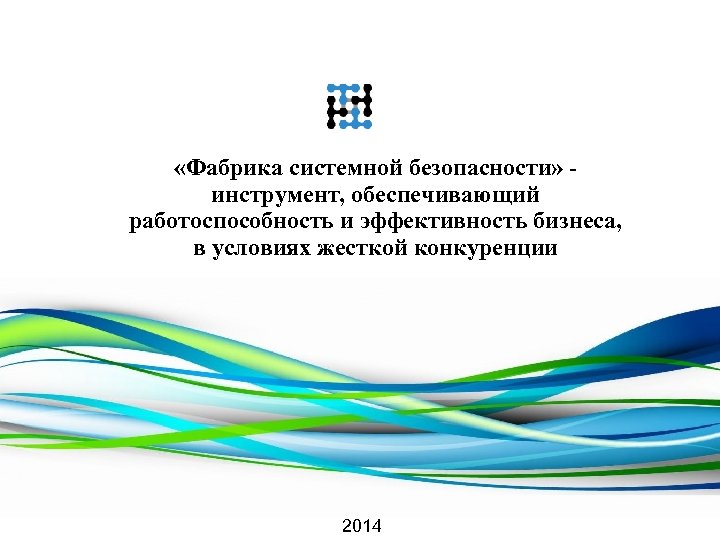 «Фабрика системной безопасности» - инструмент, обеспечивающий работоспособность и эффективность бизнеса, в условиях жесткой конкуренции

2014